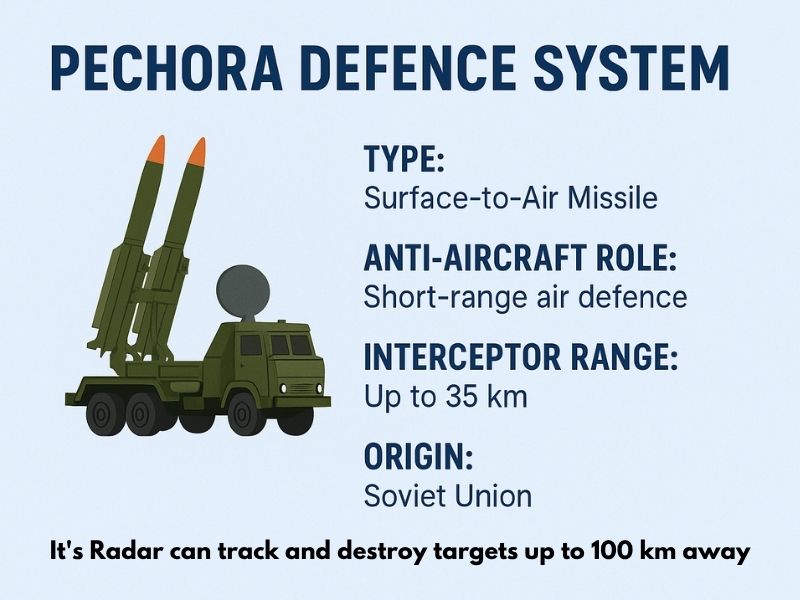 PECHORA DEFENCE SYSTEM

TYPE:
Surface-to-Air Missile

ANTI-AIRCRAFT ROLE:
Short-range air defence

INTERCEPTOR RANGE:
Up to 35 km

ORIGIN:
Soviet Union

It's Radar can track and destroy targets up to 100 km away